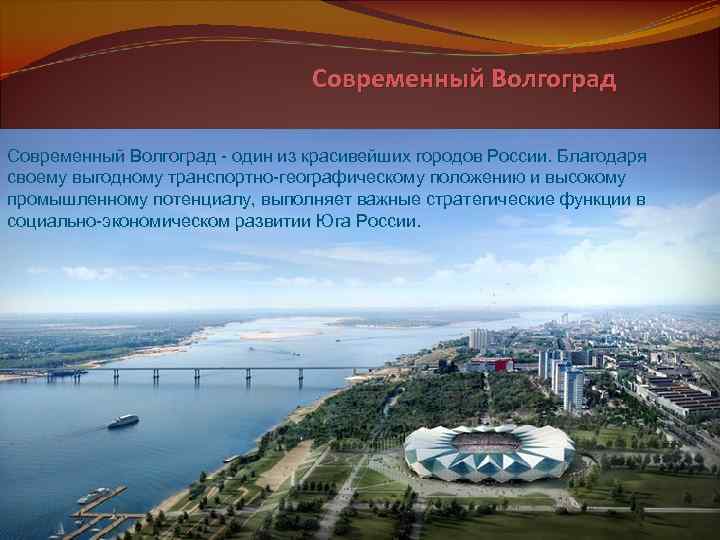 Современный Волгоград

Современный Волгоград - один из красивейших городов России. Благодаря своему выгодному транспортно-географическому положению и высокому промышленному потенциалу, выполняет важные стратегические функции в социально-экономическом развитии Юга России.